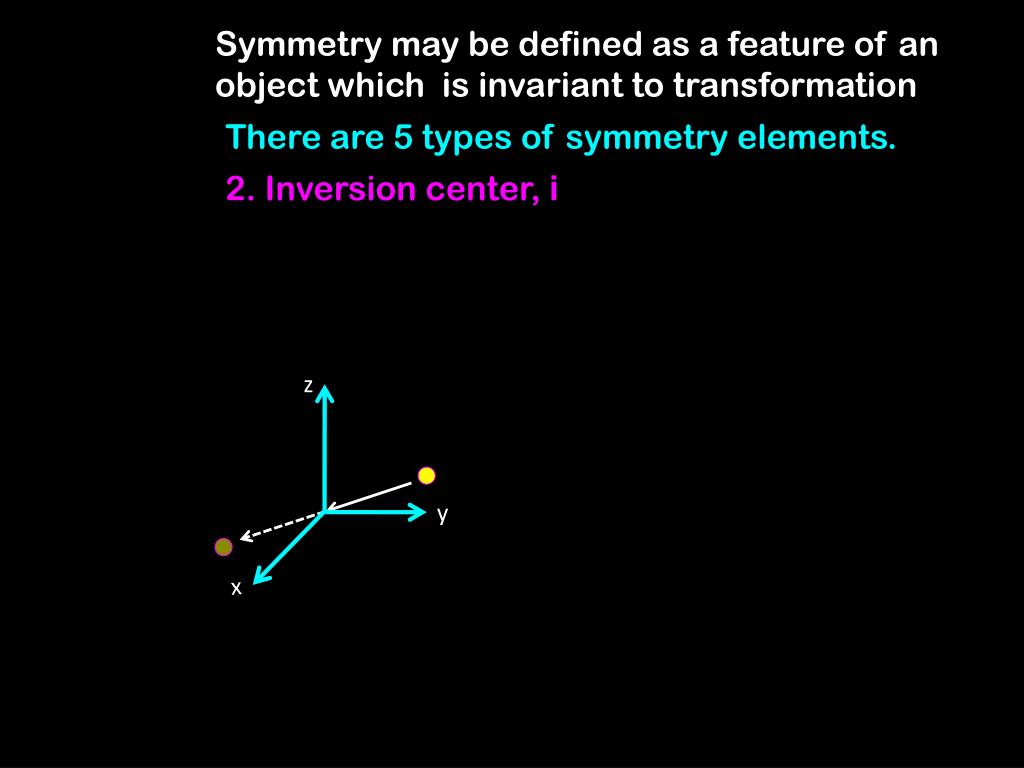 Symmetry may be defined as a feature of an object which is invariant to transformation

There are 5 types of symmetry elements.

2. Inversion center, i

z

y

x